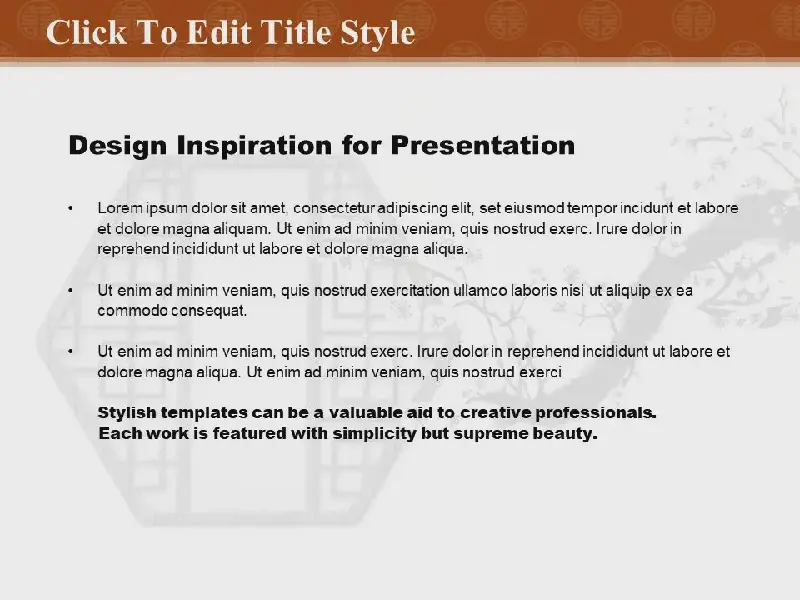 Click To Edit Title Style

Design Inspiration for Presentation

• Lorem ipsum dolor sit amet, consectetur adipiscing elit, set eiusmod tempor incidunt et labore et dolore magna aliquam. Ut enim ad minim veniam, quis nostrud exerc. Irure dolor in reprehend incididunt ut labore et dolore magna aliqua.

• Ut enim ad minim veniam, quis nostrud exercitation ullamco laboris nisi ut aliquip ex ea commodo consequat.

• Ut enim ad minim veniam, quis nostrud exerc. Irure dolor in reprehend incididunt ut labore et dolore magna aliqua. Ut enim ad minim veniam, quis nostrud exerci

Stylish templates can be a valuable aid to creative professionals. Each work is featured with simplicity but supreme beauty.